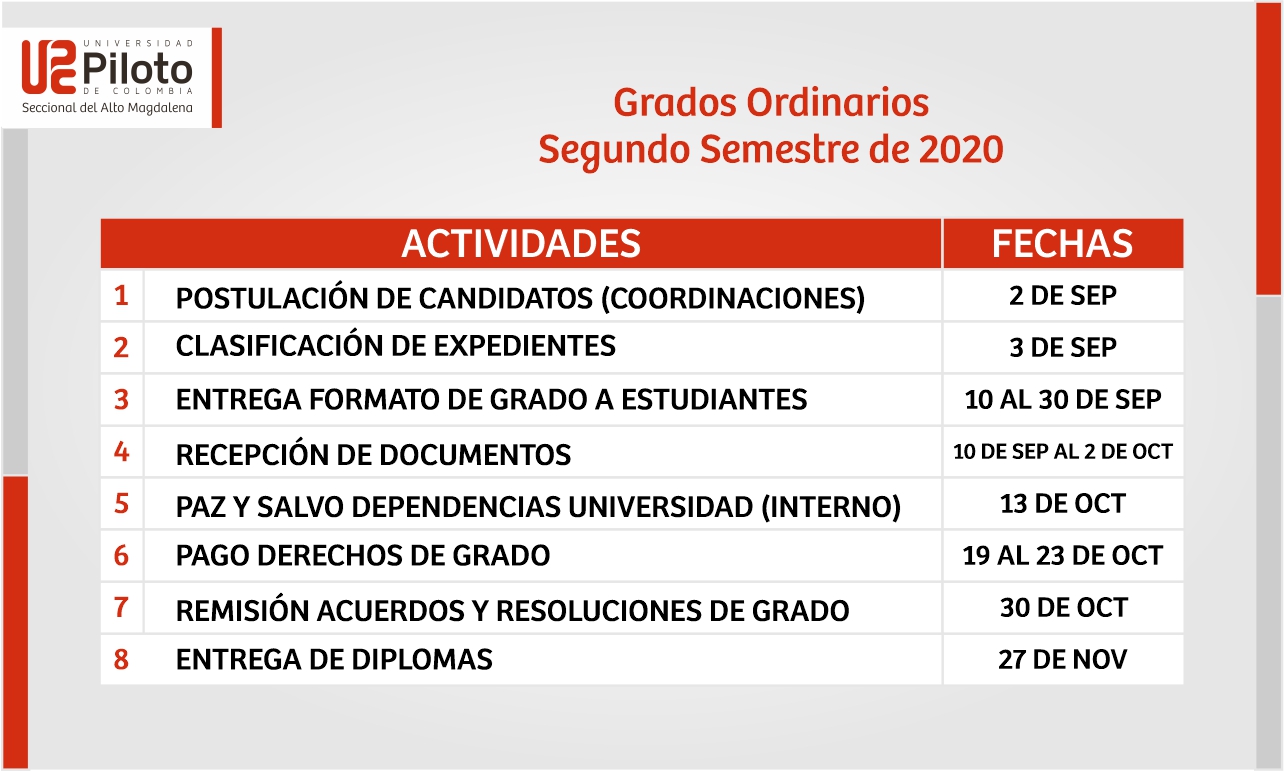 UNIVERSIDAD Piloto DE COLOMBIA
Seccional del Alto Magdalena

Grados Ordinarios
Segundo Semestre de 2020

| | ACTIVIDADES | FECHAS |
|---|---|---|
| 1 | POSTULACIÓN DE CANDIDATOS (COORDINACIONES) | 2 DE SEP |
| 2 | CLASIFICACIÓN DE EXPEDIENTES | 3 DE SEP |
| 3 | ENTREGA FORMATO DE GRADO A ESTUDIANTES | 10 AL 30 DE SEP |
| 4 | RECEPCIÓN DE DOCUMENTOS | 10 DE SEP AL 2 DE OCT |
| 5 | PAZ Y SALVO DEPENDENCIAS UNIVERSIDAD (INTERNO) | 13 DE OCT |
| 6 | PAGO DERECHOS DE GRADO | 19 AL 23 DE OCT |
| 7 | REMISIÓN ACUERDOS Y RESOLUCIONES DE GRADO | 30 DE OCT |
| 8 | ENTREGA DE DIPLOMAS | 27 DE NOV |